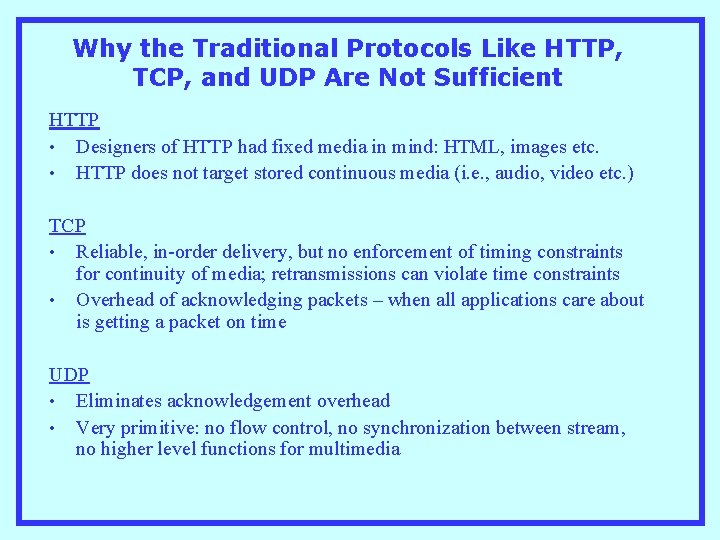 Why the Traditional Protocols Like HTTP, TCP, and UDP Are Not Sufficient

HTTP
• Designers of HTTP had fixed media in mind: HTML, images etc.
• HTTP does not target stored continuous media (i.e., audio, video etc.)

TCP
• Reliable, in-order delivery, but no enforcement of timing constraints for continuity of media; retransmissions can violate time constraints
• Overhead of acknowledging packets – when all applications care about is getting a packet on time

UDP
• Eliminates acknowledgement overhead
• Very primitive: no flow control, no synchronization between stream, no higher level functions for multimedia